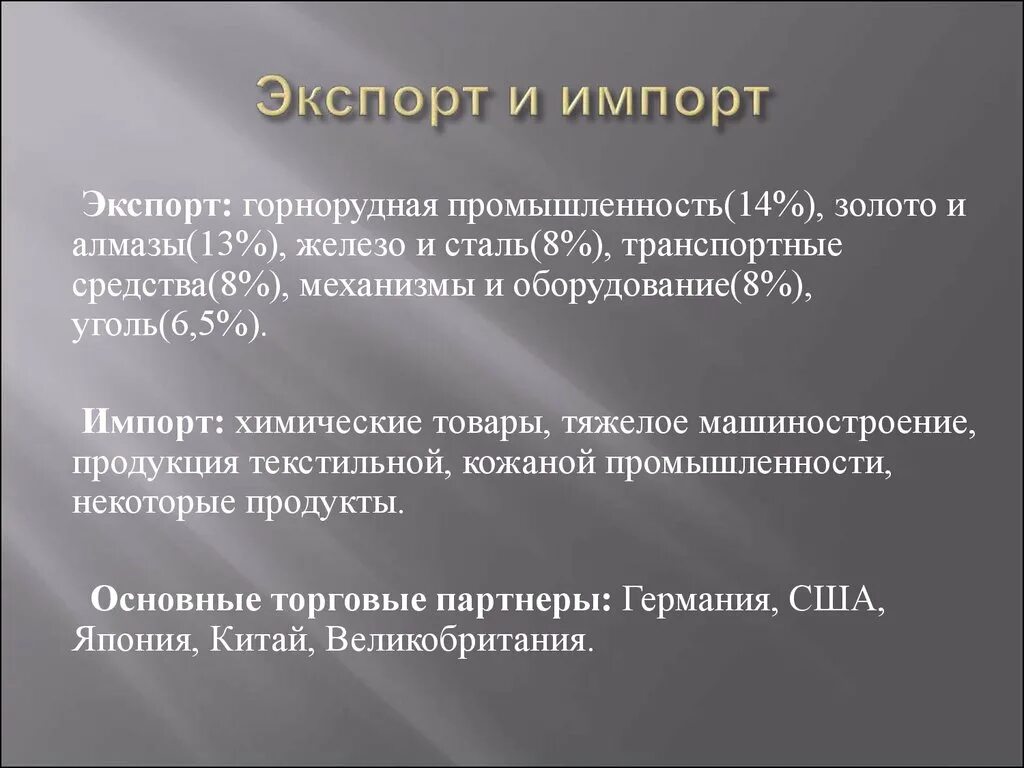 Экспорт и импорт

Экспорт: горнорудная промышленность(14%), золото и алмазы(13%), железо и сталь(8%), транспортные средства(8%), механизмы и оборудование(8%), уголь(6,5%).

Импорт: химические товары, тяжелое машиностроение, продукция текстильной, кожаной промышленности, некоторые продукты.

Основные торговые партнеры: Германия, США, Япония, Китай, Великобритания.